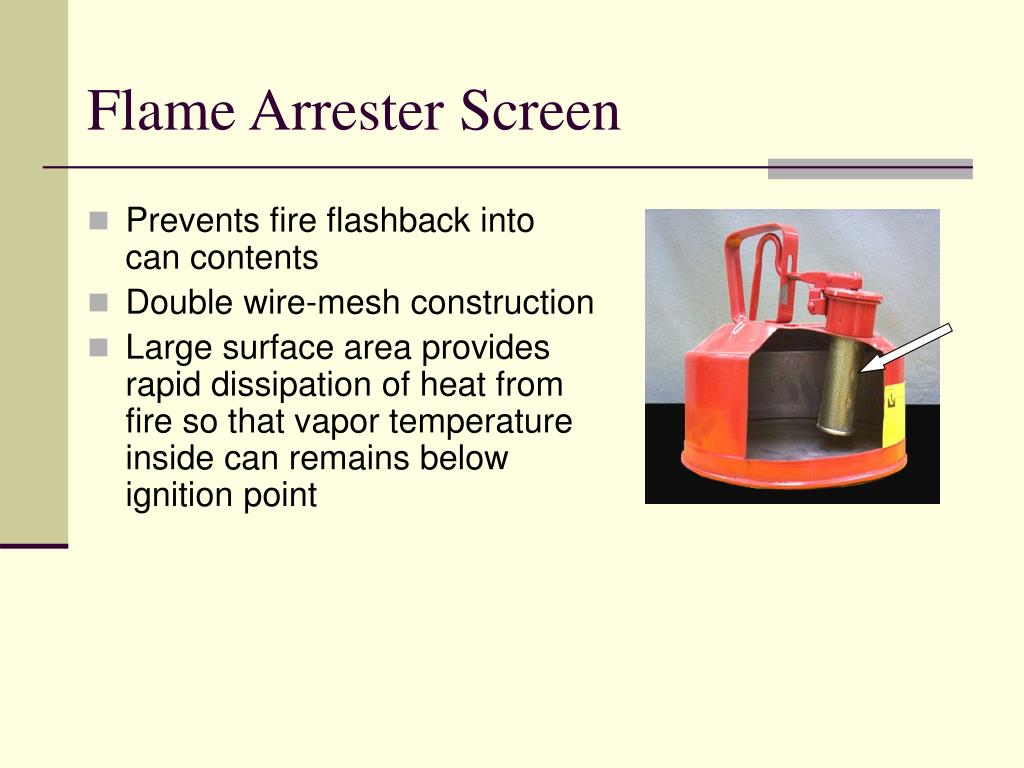 Flame Arrester Screen

- Prevents fire flashback into can contents
- Double wire-mesh construction
- Large surface area provides rapid dissipation of heat from fire so that vapor temperature inside can remains below ignition point